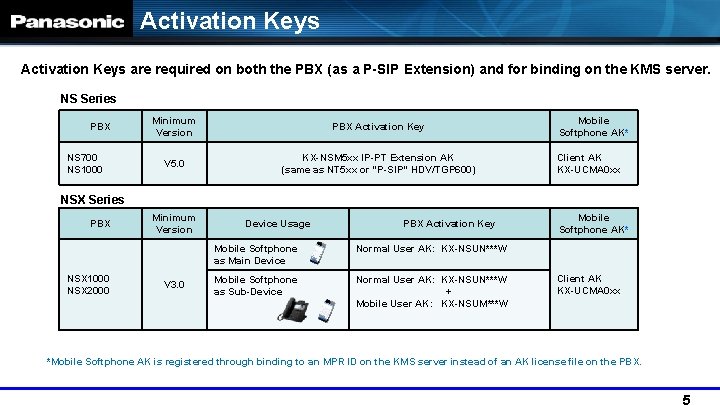 Panasonic Activation Keys

Activation Keys are required on both the PBX (as a P-SIP Extension) and for binding on the KMS server.

NS Series

| PBX | Minimum Version | PBX Activation Key | Mobile Softphone AK* |
|---|---|---|---|
| NS700 NS1000 | V5.0 | KX-NSM5xx IP-PT Extension AK (same as NT5xx or "P-SIP" HDV/TGP600) | Client AK KX-UCMA0xx |

NSX Series

| PBX | Minimum Version | Device Usage | PBX Activation Key | Mobile Softphone AK* |
|---|---|---|---|---|
| NSX1000 NSX2000 | V3.0 | Mobile Softphone as Main Device | Normal User AK: KX-NSUN***W | Client AK KX-UCMA0xx |
| | | Mobile Softphone as Sub-Device | Normal User AK: KX-NSUN***W + Mobile User AK: KX-NSUM***W | |

*Mobile Softphone AK is registered through binding to an MPR ID on the KMS server instead of an AK license file on the PBX.

5